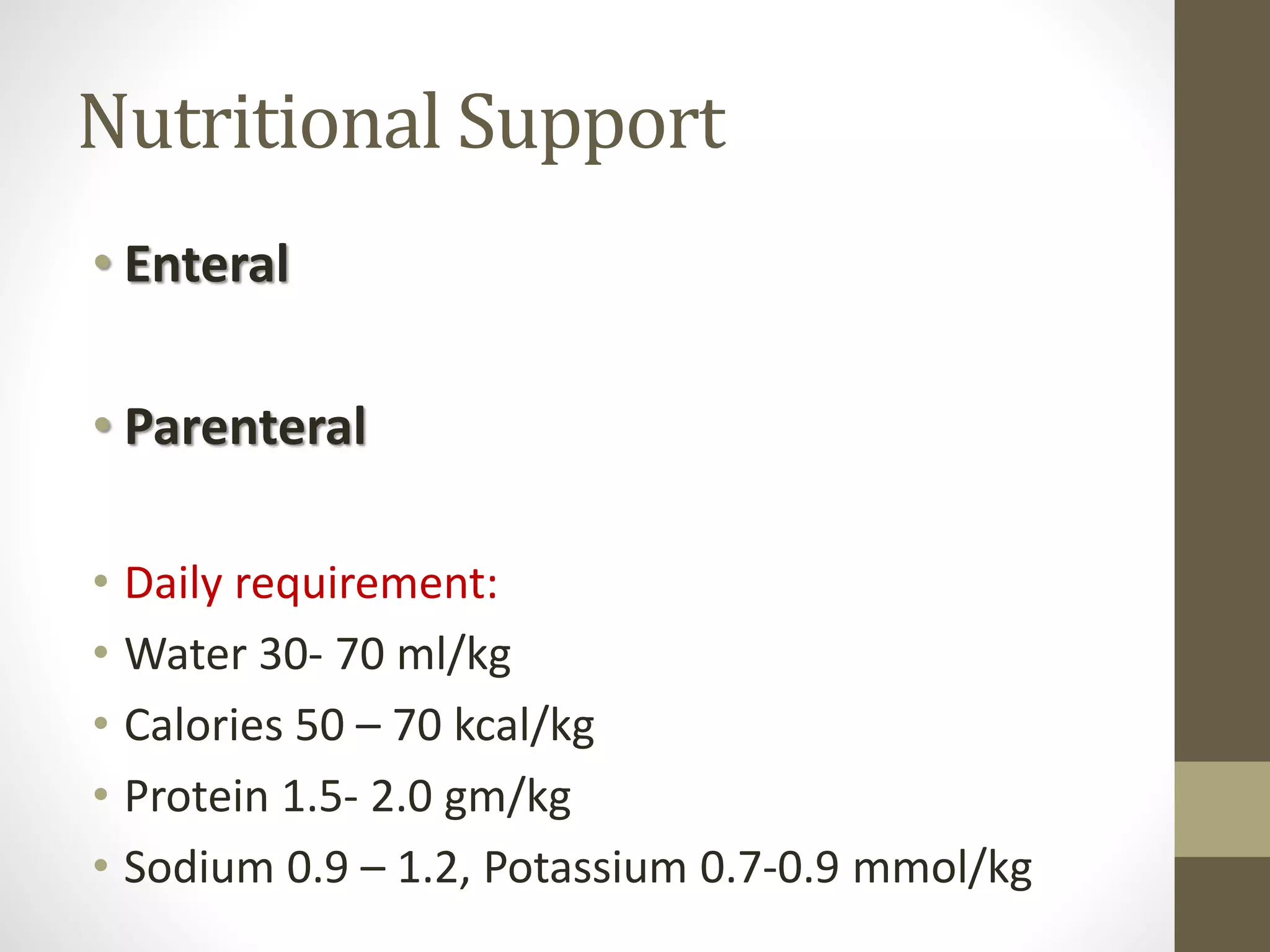 Nutritional Support

• Enteral

• Parenteral

• Daily requirement:
• Water 30- 70 ml/kg
• Calories 50 – 70 kcal/kg
• Protein 1.5- 2.0 gm/kg
• Sodium 0.9 – 1.2, Potassium 0.7-0.9 mmol/kg